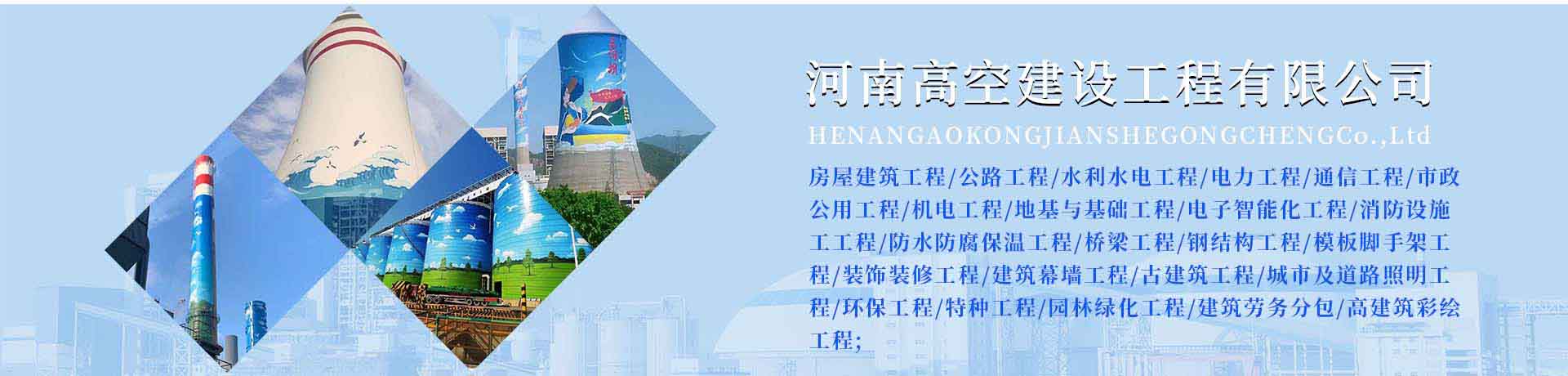 河南高空建设工程有限公司

HENANGAOKONGJIANSHEGONGCHENGCo.,Ltd

房屋建筑工程/公路工程/水利水电工程/电力工程/通信工程/市政公用工程/机电工程/地基与基础工程/电子智能化工程/消防设施工工程/防水防腐保温工程/桥梁工程/钢结构工程/模板脚手架工程/装饰装修工程/建筑幕墙工程/古建筑工程/城市及道路照明工程/环保工程/特种工程/园林绿化工程/建筑劳务分包/高建筑彩绘工程;